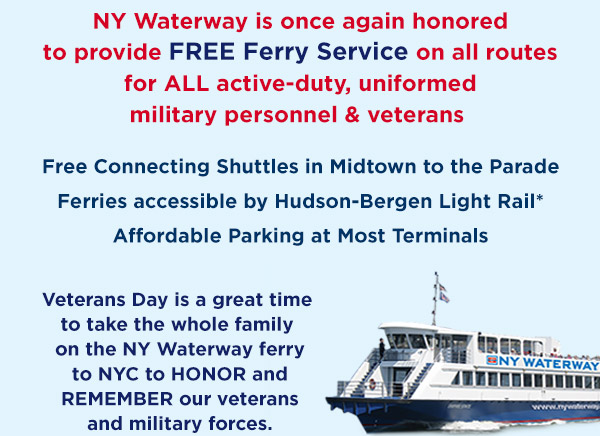 NY Waterway is once again honored to provide FREE Ferry Service on all routes for ALL active-duty, uniformed military personnel & veterans

Free Connecting Shuttles in Midtown to the Parade

Ferries accessible by Hudson-Bergen Light Rail*

Affordable Parking at Most Terminals

Veterans Day is a great time to take the whole family on the NY Waterway ferry to NYC to HONOR and REMEMBER our veterans and military forces.

NY WATERWAY

www.nywaterway